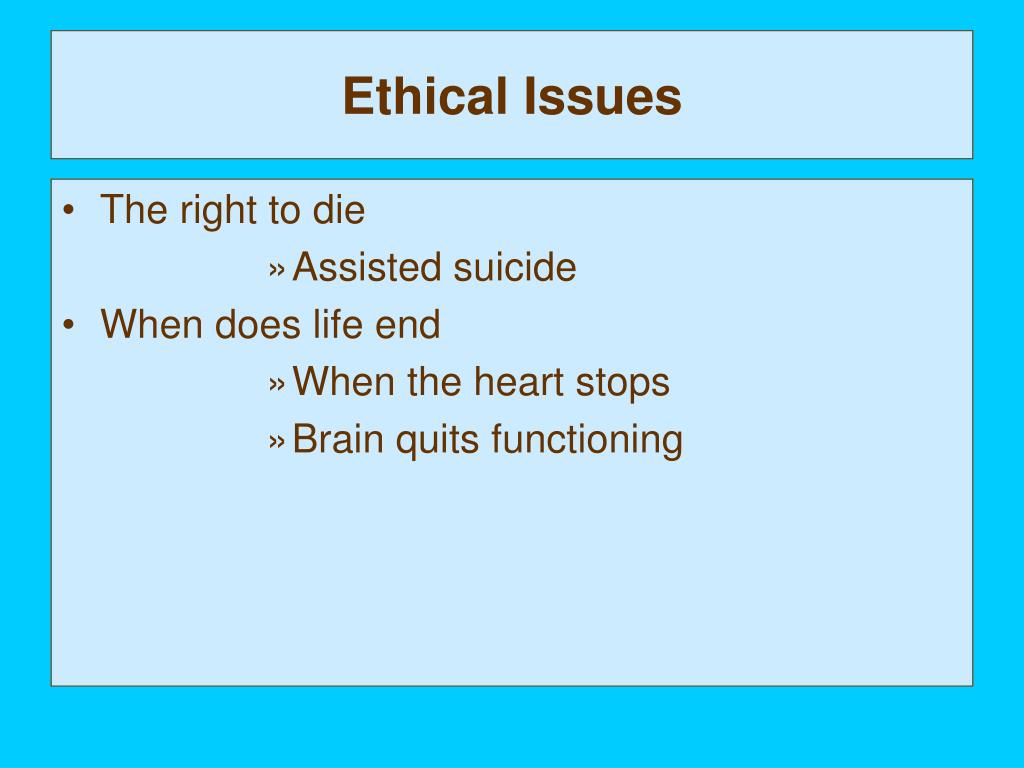 Ethical Issues

• The right to die
» Assisted suicide
• When does life end
» When the heart stops
» Brain quits functioning